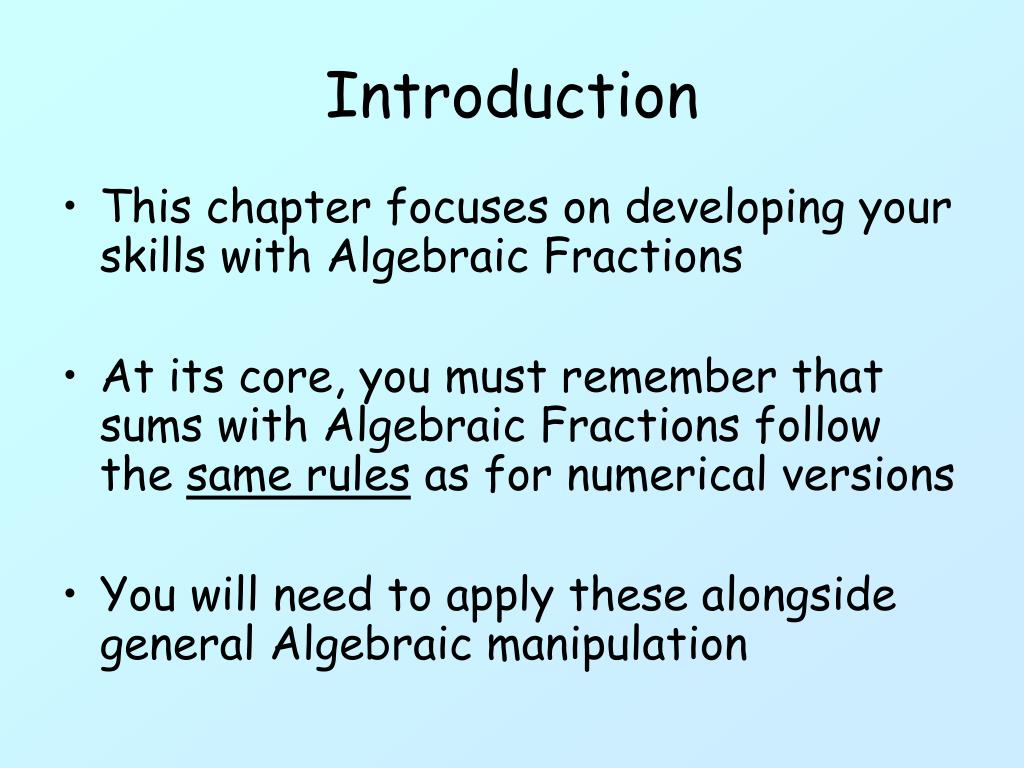 Introduction

• This chapter focuses on developing your skills with Algebraic Fractions

• At its core, you must remember that sums with Algebraic Fractions follow the same rules as for numerical versions

• You will need to apply these alongside general Algebraic manipulation